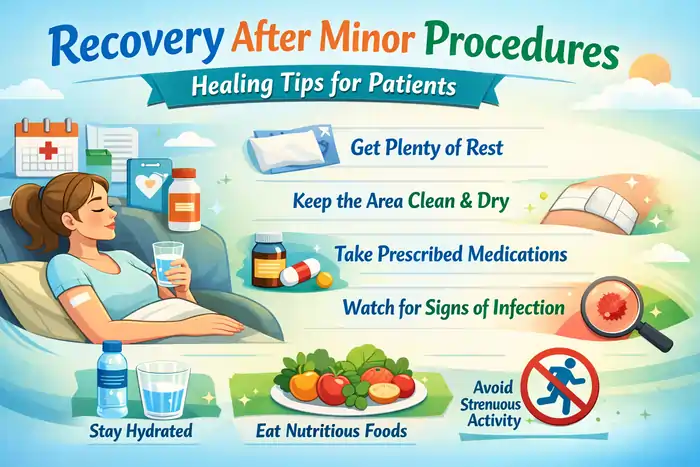 Recovery After Minor Procedures

Healing Tips for Patients

Get Plenty of Rest

Keep the Area Clean & Dry

Take Prescribed Medications

Watch for Signs of Infection

Stay Hydrated

Eat Nutritious Foods

Avoid Strenuous Activity